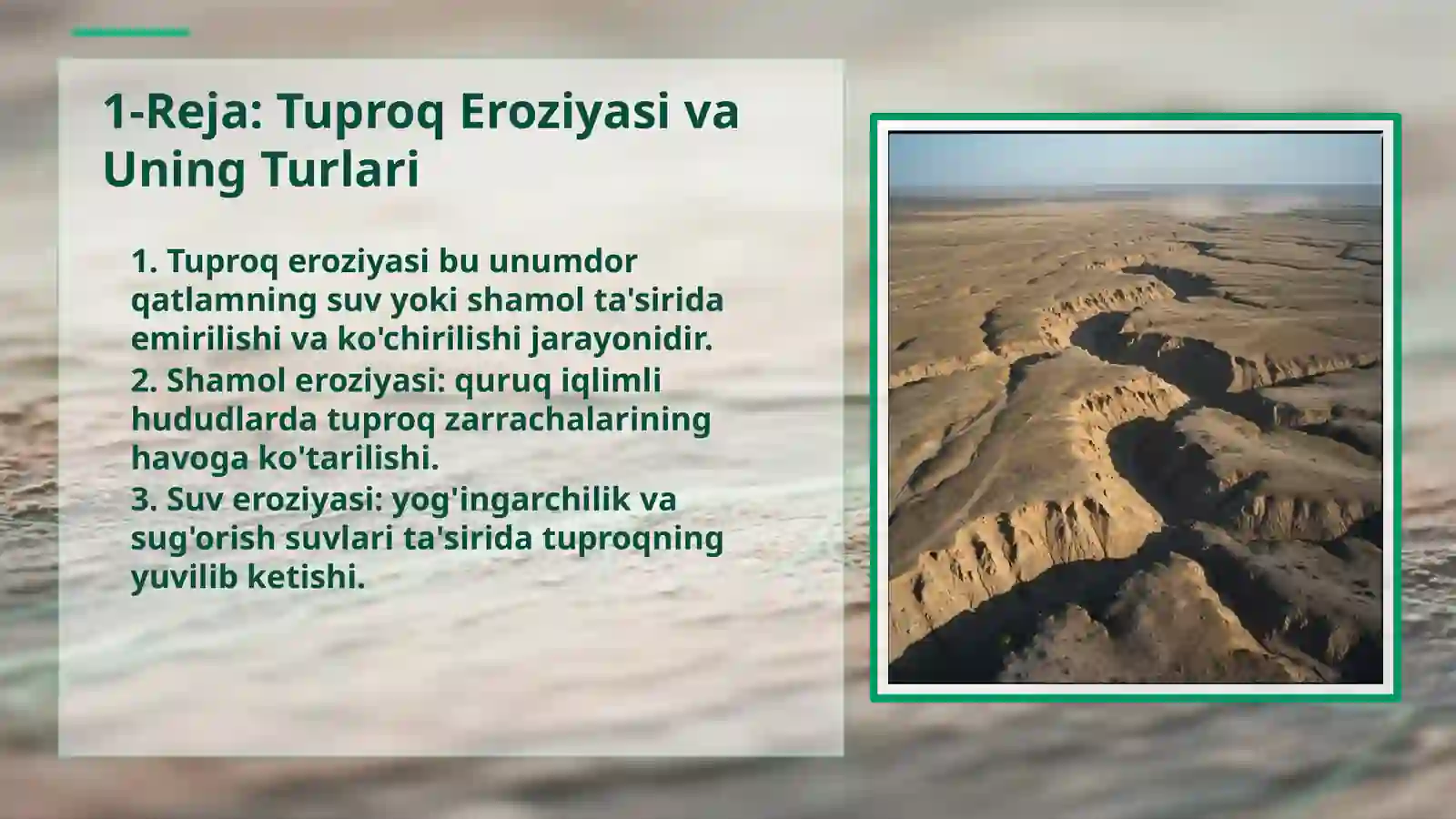 1-Reja: Tuproq Eroziyasi va Uning Turlari

1. Tuproq eroziyasi bu unumdor qatlamning suv yoki shamol ta'sirida emirilishi va ko'chirilishi jarayonidir.
2. Shamol eroziyasi: quruq iqlimli hududlarda tuproq zarrachalarining havoga ko'tarilishi.
3. Suv eroziyasi: yog'ingarchilik va sug'orish suvlari ta'sirida tuproqning yuvilib ketishi.